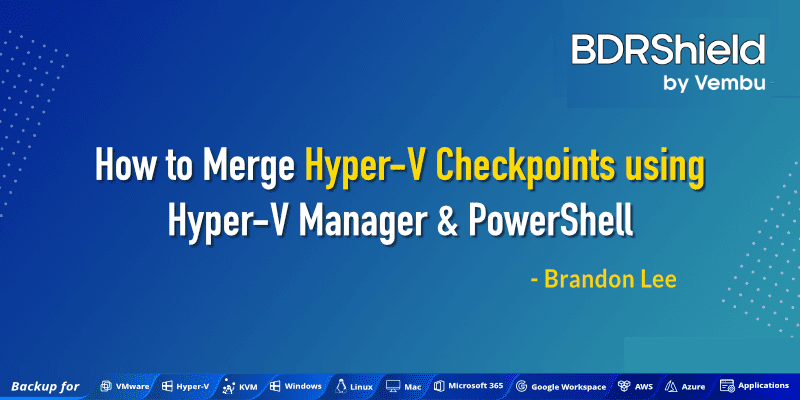 BDRShield
by Vembu

How to Merge Hyper-V Checkpoints using Hyper-V Manager & PowerShell

- Brandon Lee

Backup for VMware Hyper-V KVM Windows Linux Mac Microsoft 365 Google Workspace AWS Azure Applications